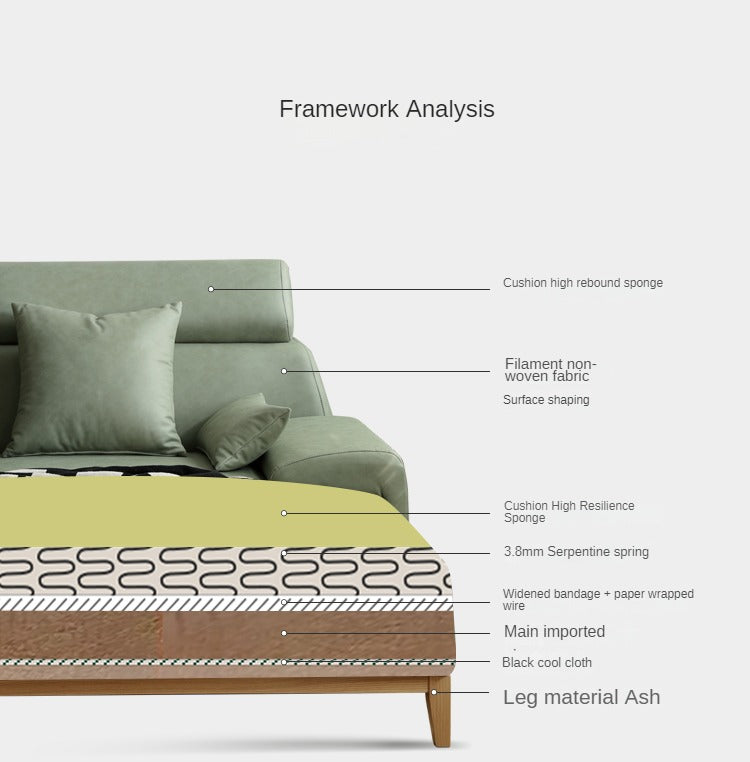 Framework Analysis

Cushion high rebound sponge

Filament non-woven fabric

Surface shaping

Cushion High Resilience Sponge

3.8mm Serpentine spring

Widened bandage + paper wrapped wire

Main imported

Black cool cloth

Leg material Ash